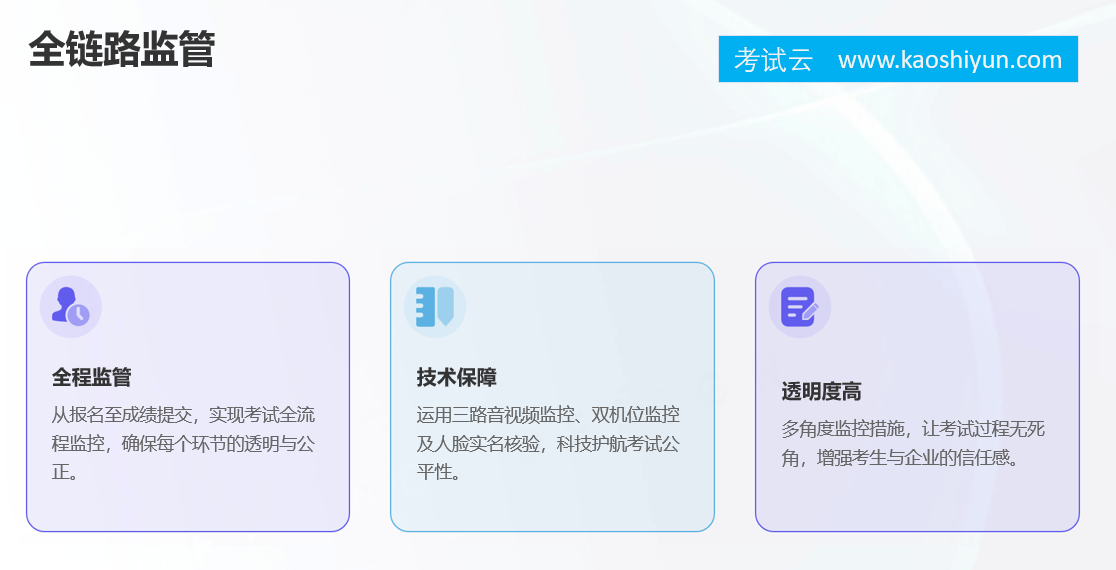 全链路监管

考试云 www.kaoshiyun.com

全程监管
从报名至成绩提交，实现考试全流程监控，确保每个环节的透明与公正。

技术保障
运用三路音视频监控、双机位监控及人脸实名核验，科技护航考试公平性。

透明度高
多角度监控措施，让考试过程无死角，增强考生与企业的信任感。